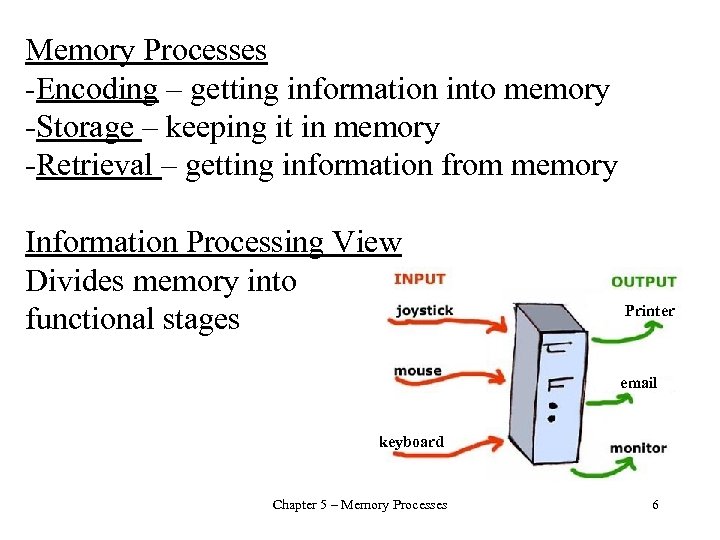 Memory Processes
-Encoding – getting information into memory
-Storage – keeping it in memory
-Retrieval – getting information from memory

Information Processing View
Divides memory into functional stages

INPUT
joystick
mouse
keyboard

OUTPUT
Printer
email
monitor

Chapter 5 – Memory Processes

6